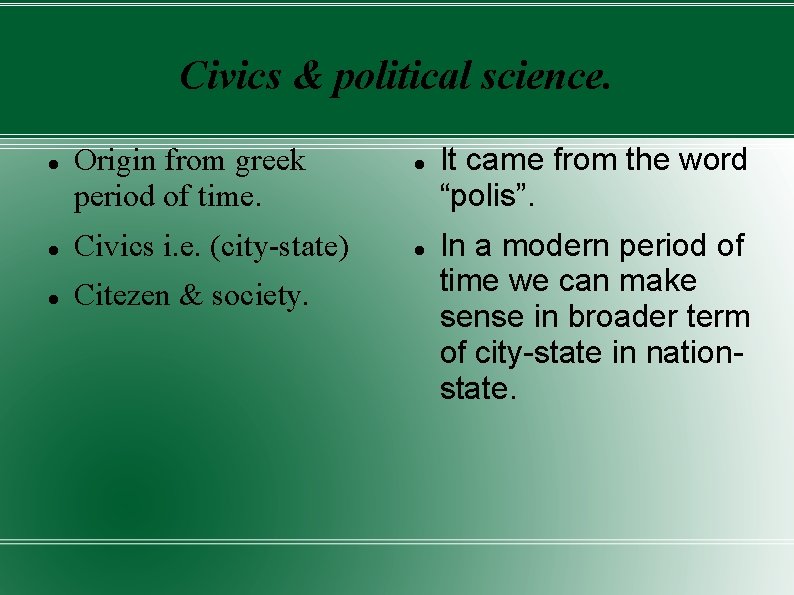 Civics & political science.

- Origin from greek period of time.
- Civics i.e. (city-state)
- Citezen & society.

- It came from the word “polis”.
- In a modern period of time we can make sense in broader term of city-state in nation-state.